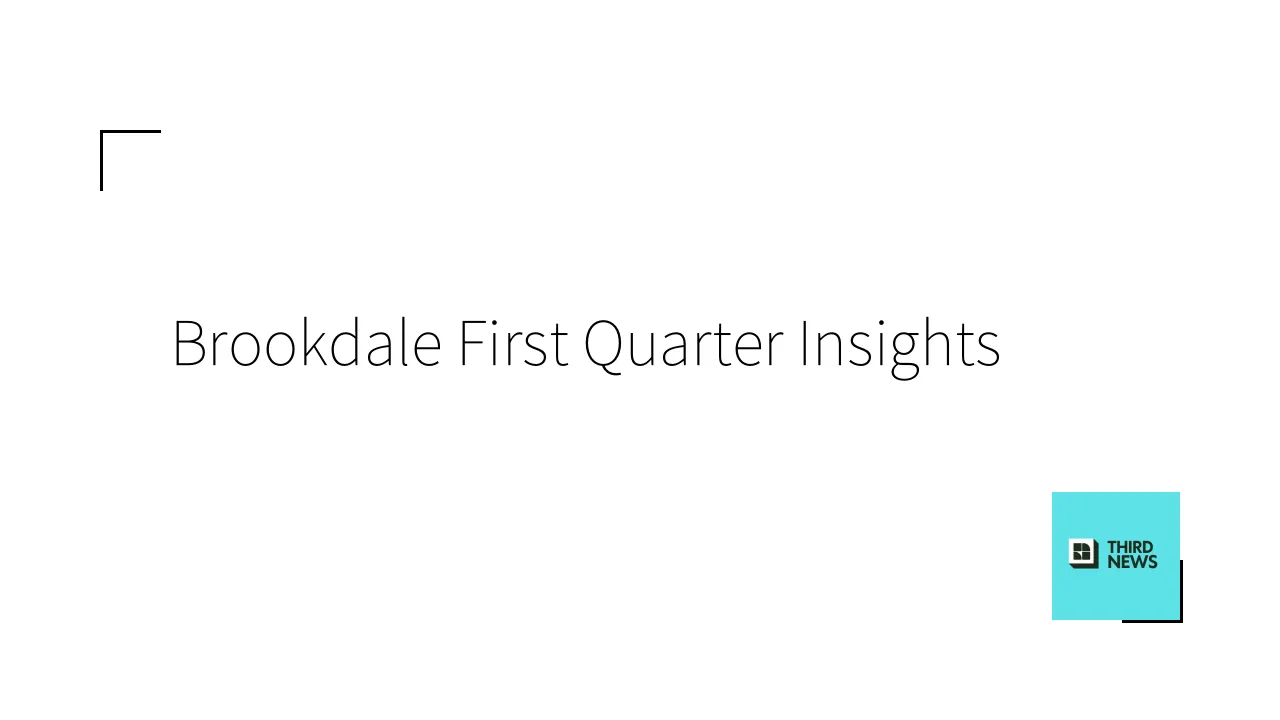 Brookdale First Quarter Insights

THIRD
NEWS